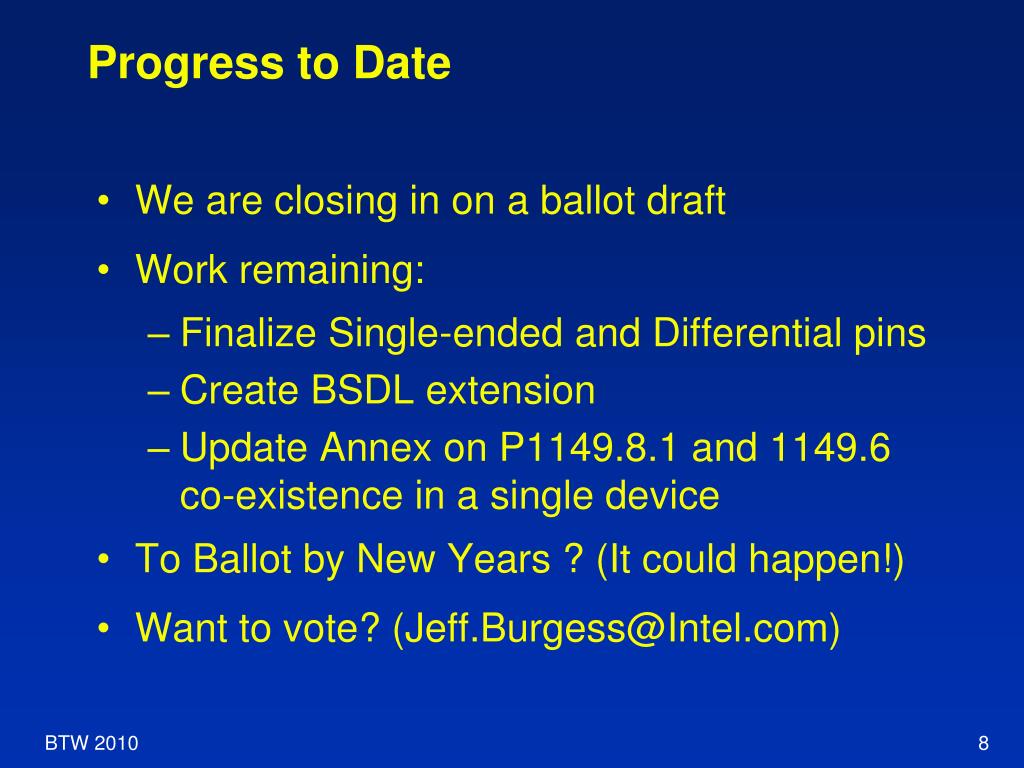 Progress to Date

• We are closing in on a ballot draft
• Work remaining:
– Finalize Single-ended and Differential pins
– Create BSDL extension
– Update Annex on P1149.8.1 and 1149.6 co-existence in a single device
• To Ballot by New Years ? (It could happen!)
• Want to vote? (Jeff.Burgess@Intel.com)

BTW 2010

8